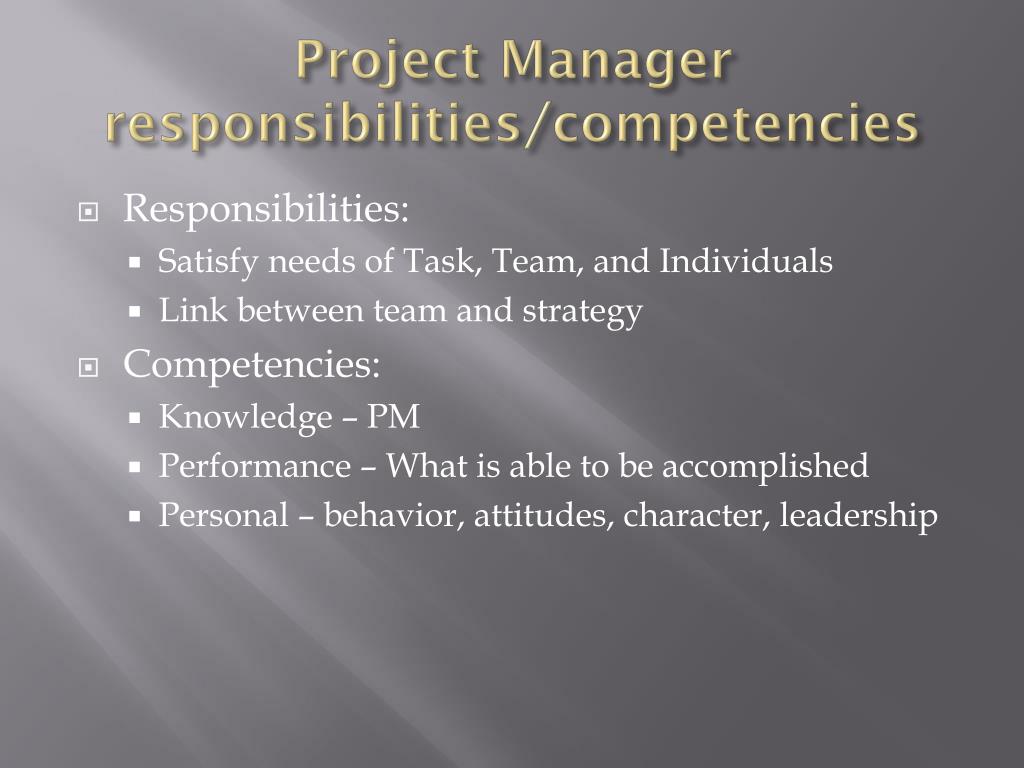 Project Manager responsibilities/competencies

Responsibilities:

Satisfy needs of Task, Team, and Individuals

Link between team and strategy

Competencies:

Knowledge – PM

Performance – What is able to be accomplished

Personal – behavior, attitudes, character, leadership